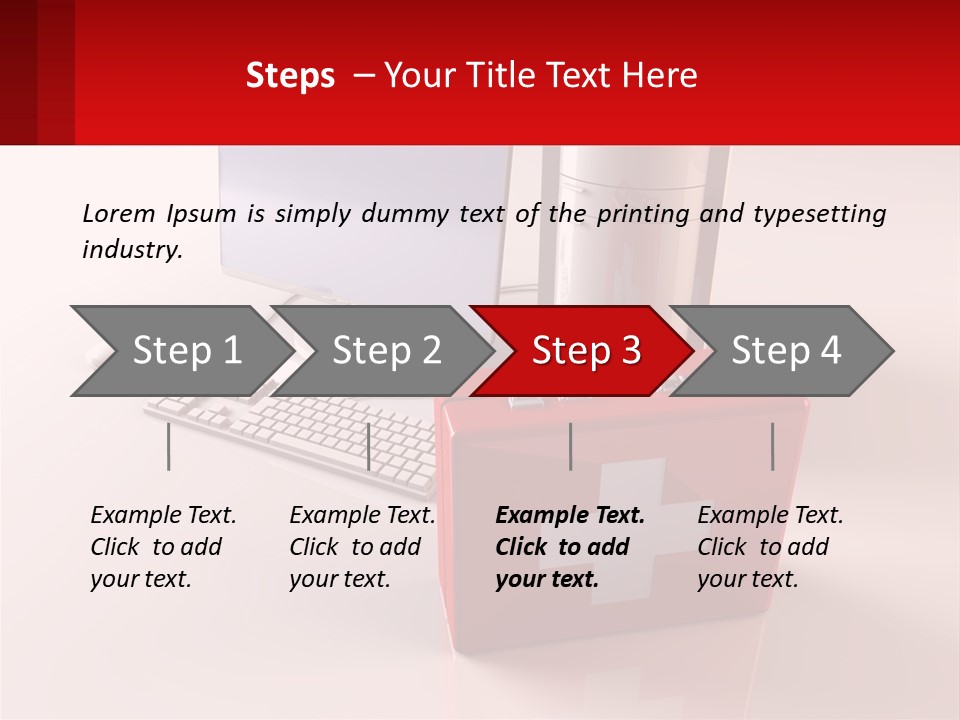 Steps – Your Title Text Here

Lorem Ipsum is simply dummy text of the printing and typesetting industry.

Step 1

Step 2

Step 3

Step 4

Example Text. Click to add your text.

Example Text. Click to add your text.

Example Text. Click to add your text.

Example Text. Click to add your text.